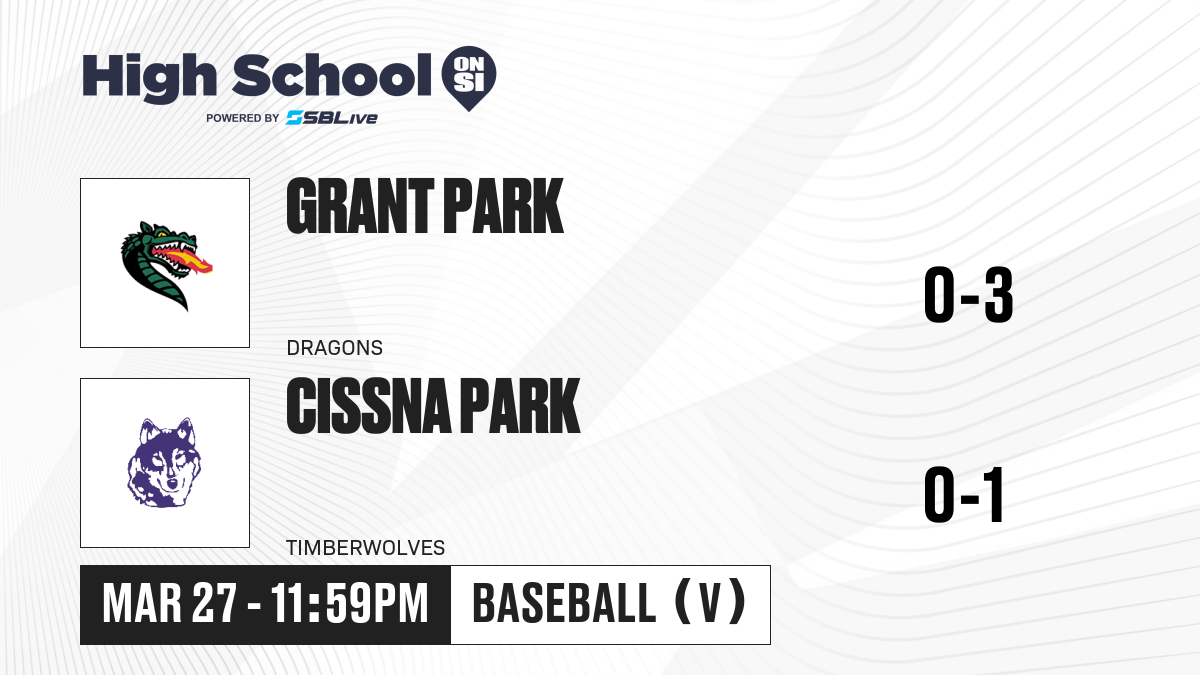 High School ON SI
POWERED BY SBLive

GRANT PARK
DRAGONS
0-3

CISSNA PARK
TIMBERWOLVES
0-1

MAR 27 - 11:59PM
BASEBALL (V)